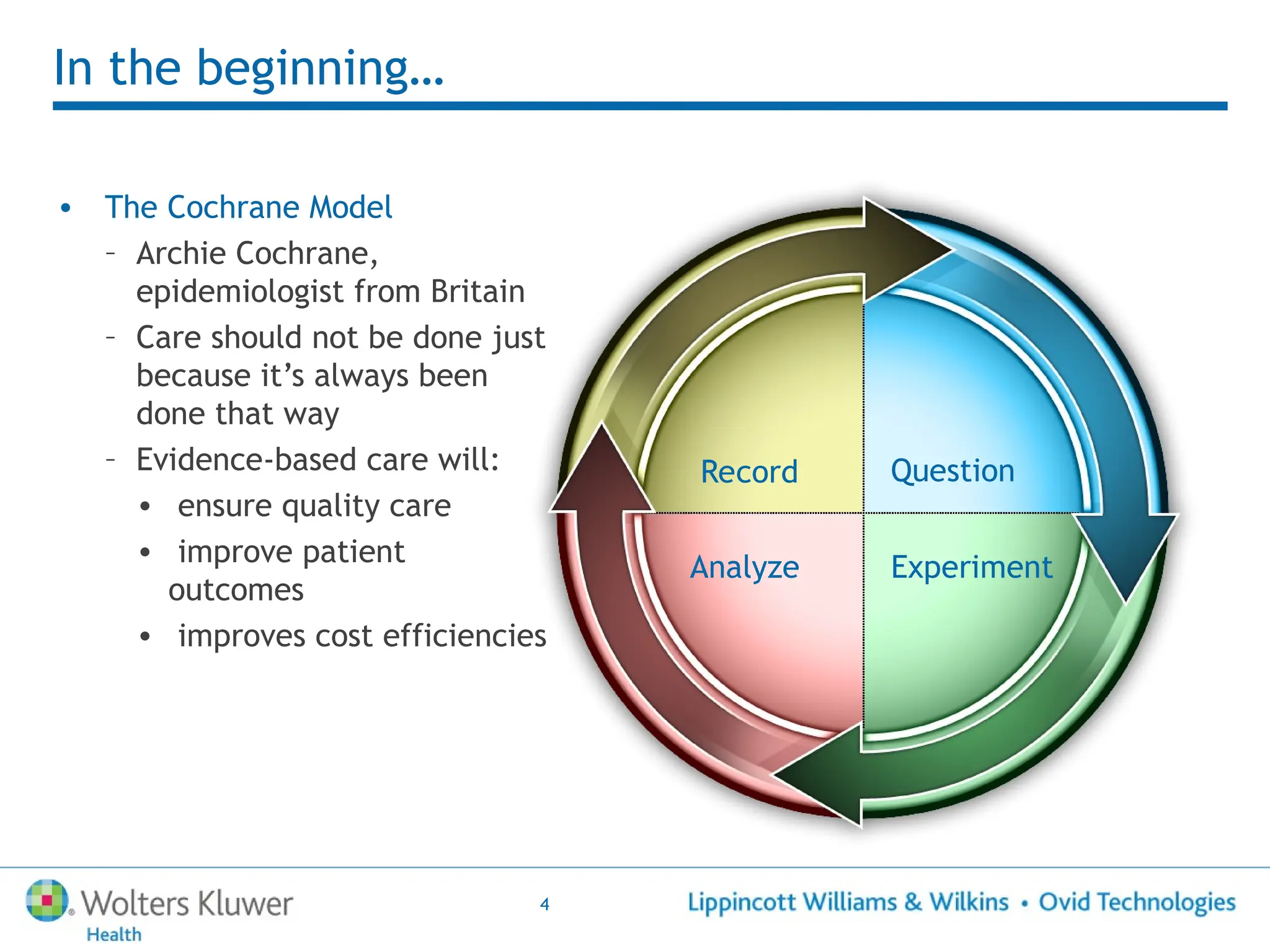 In the beginning…

• The Cochrane Model
– Archie Cochrane, epidemiologist from Britain
– Care should not be done just because it's always been done that way
– Evidence-based care will:
• ensure quality care
• improve patient outcomes
• improves cost efficiencies

Record
Question
Analyze
Experiment

Wolters Kluwer Health
4
Lippincott Williams & Wilkins • Ovid Technologies